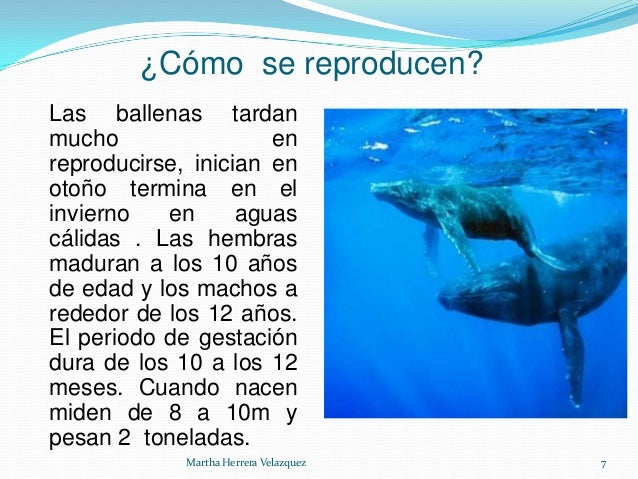 ¿Cómo se reproducen?

Las ballenas tardan mucho en reproducirse, inician en otoño termina en el invierno en aguas cálidas . Las hembras maduran a los 10 años de edad y los machos a rededor de los 12 años. El periodo de gestación dura de los 10 a los 12 meses. Cuando nacen miden de 8 a 10m y pesan 2 toneladas.

Martha Herrera Velazquez

7